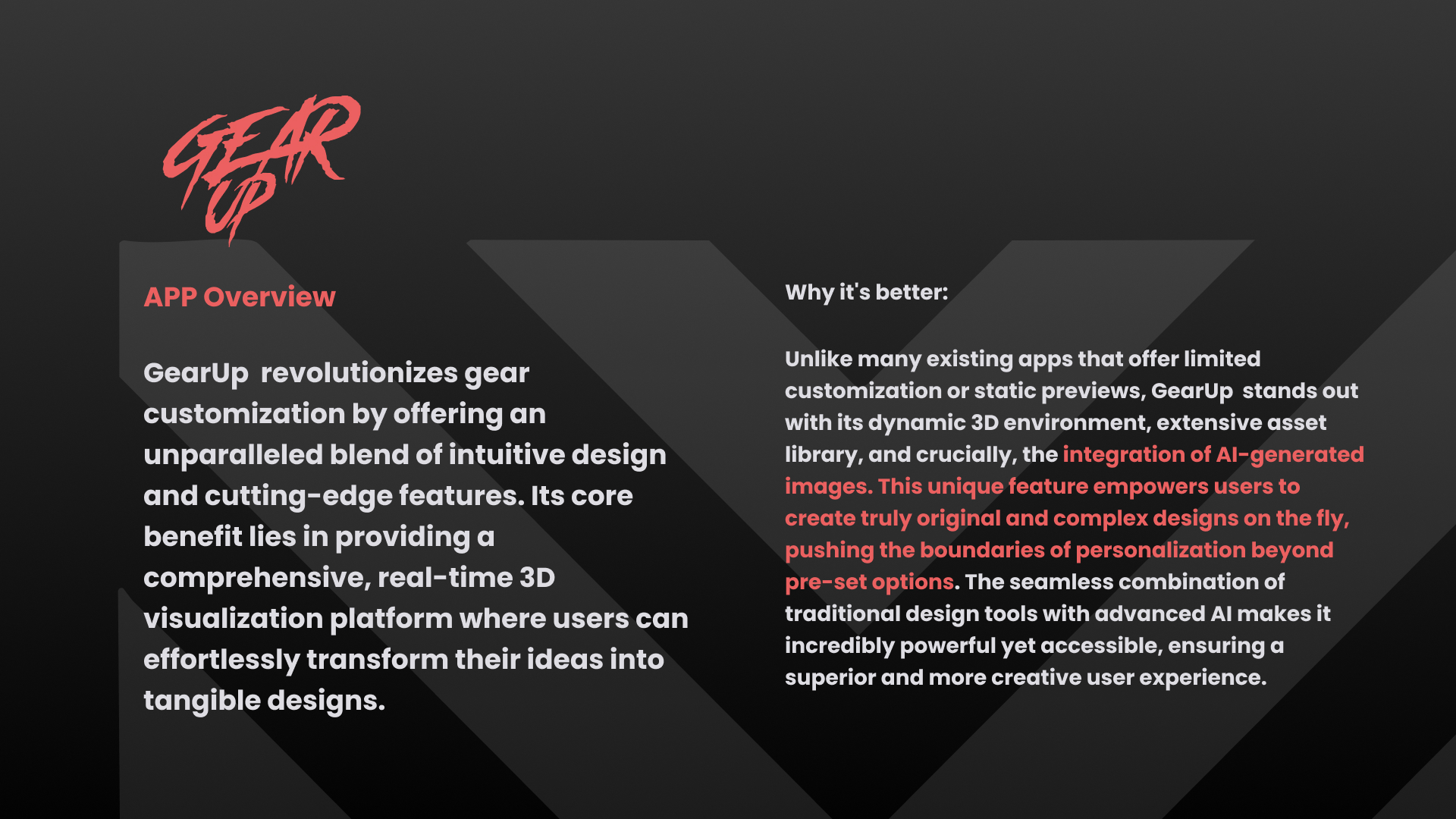 GEAR UP

APP Overview

GearUp revolutionizes gear customization by offering an unparalleled blend of intuitive design and cutting-edge features. Its core benefit lies in providing a comprehensive, real-time 3D visualization platform where users can effortlessly transform their ideas into tangible designs.

Why it's better:

Unlike many existing apps that offer limited customization or static previews, GearUp stands out with its dynamic 3D environment, extensive asset library, and crucially, the integration of AI-generated images. This unique feature empowers users to create truly original and complex designs on the fly, pushing the boundaries of personalization beyond pre-set options. The seamless combination of traditional design tools with advanced AI makes it incredibly powerful yet accessible, ensuring a superior and more creative user experience.